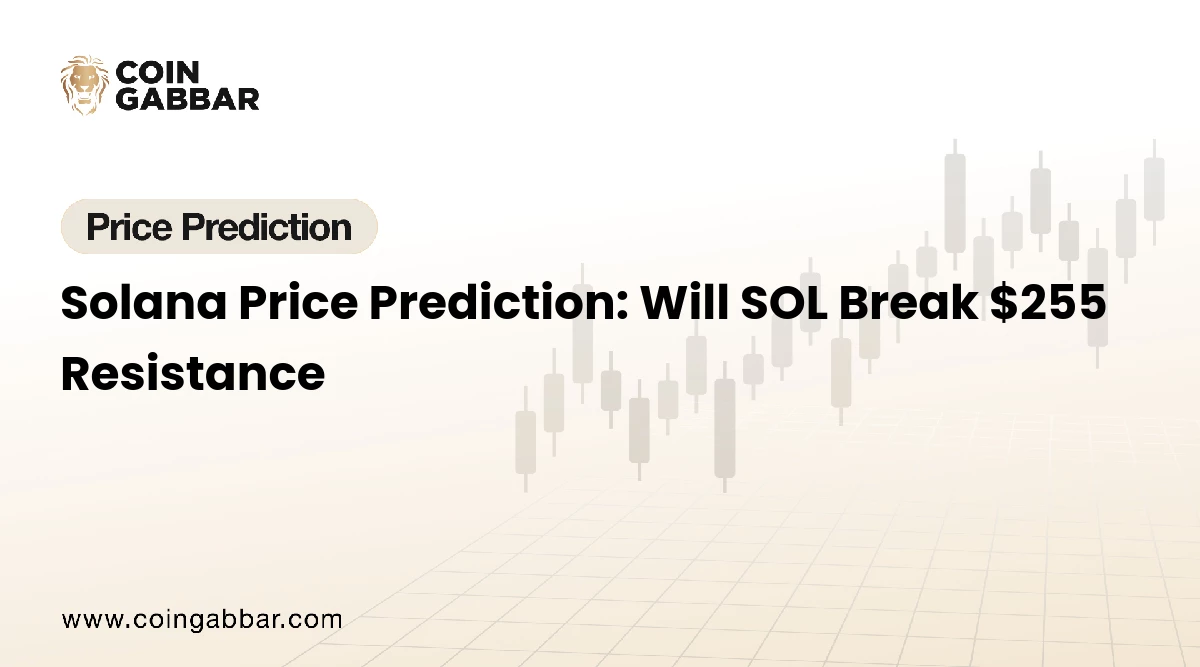 COIN GABBAR

Price Prediction

Solana Price Prediction: Will SOL Break \$255 Resistance

www.coingabbar.com